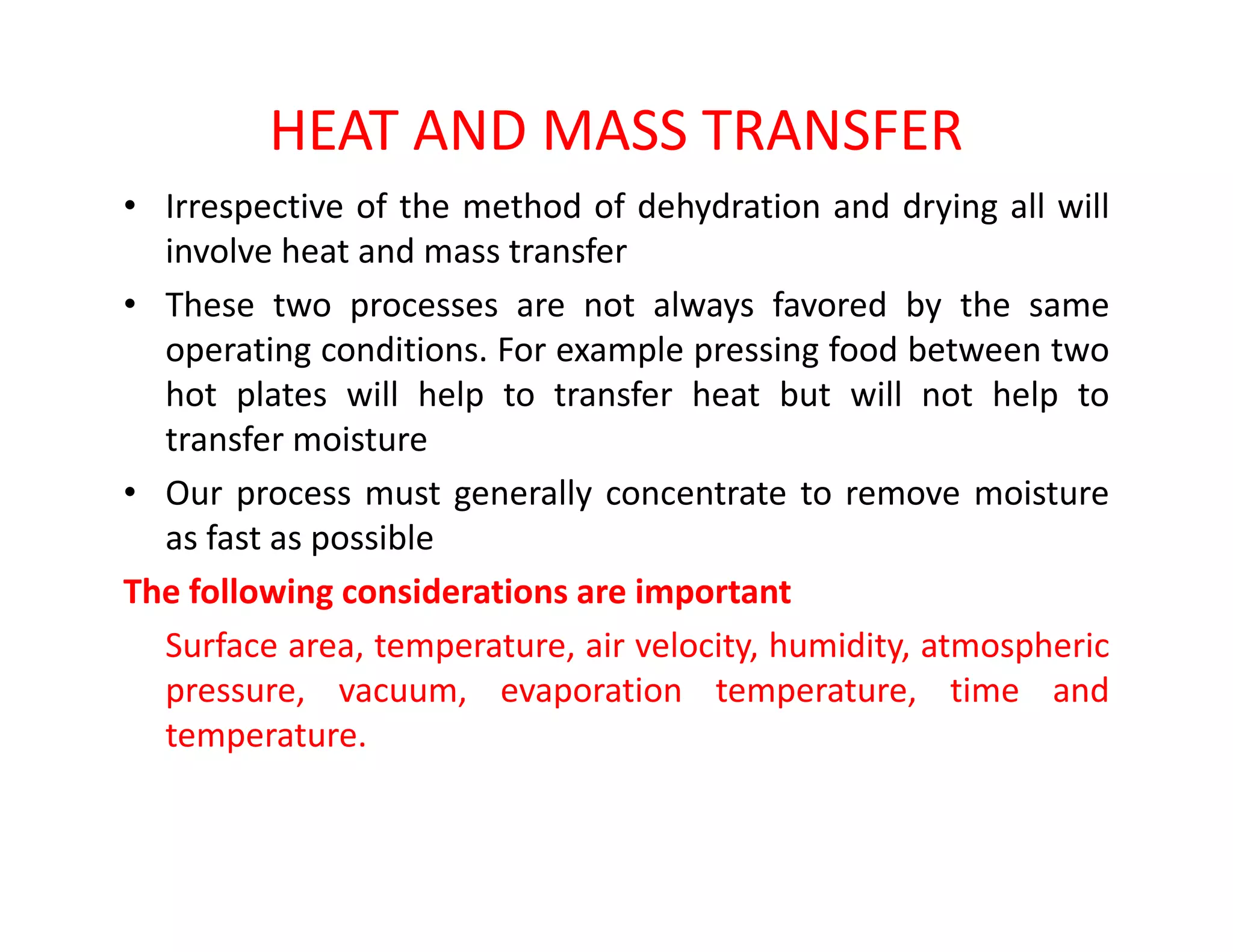 HEAT AND MASS TRANSFER

• Irrespective of the method of dehydration and drying all will involve heat and mass transfer

• These two processes are not always favored by the same operating conditions. For example pressing food between two hot plates will help to transfer heat but will not help to transfer moisture

• Our process must generally concentrate to remove moisture as fast as possible

The following considerations are important

Surface area, temperature, air velocity, humidity, atmospheric pressure, vacuum, evaporation temperature, time and temperature.